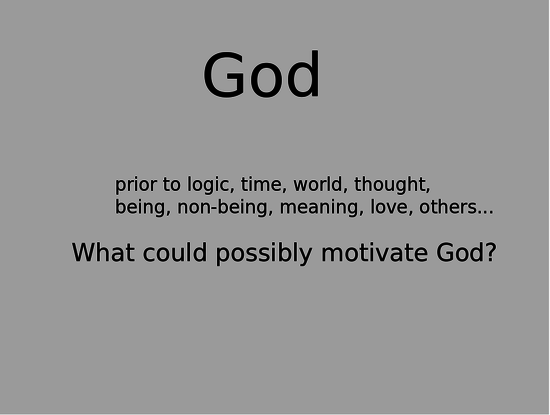 God

prior to logic, time, world, thought, being, non-being, meaning, love, others...

What could possibly motivate God?